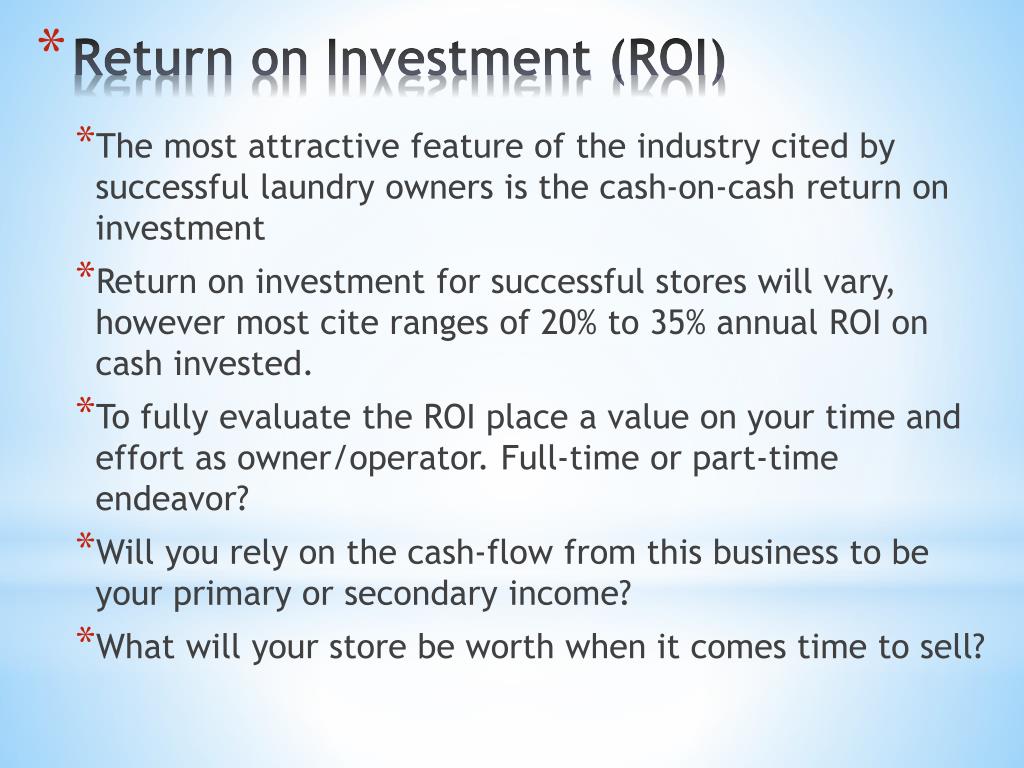 * Return on Investment (ROI)

*The most attractive feature of the industry cited by successful laundry owners is the cash-on-cash return on investment

*Return on investment for successful stores will vary, however most cite ranges of 20% to 35% annual ROI on cash invested.

*To fully evaluate the ROI place a value on your time and effort as owner/operator. Full-time or part-time endeavor?

*Will you rely on the cash-flow from this business to be your primary or secondary income?

*What will your store be worth when it comes time to sell?